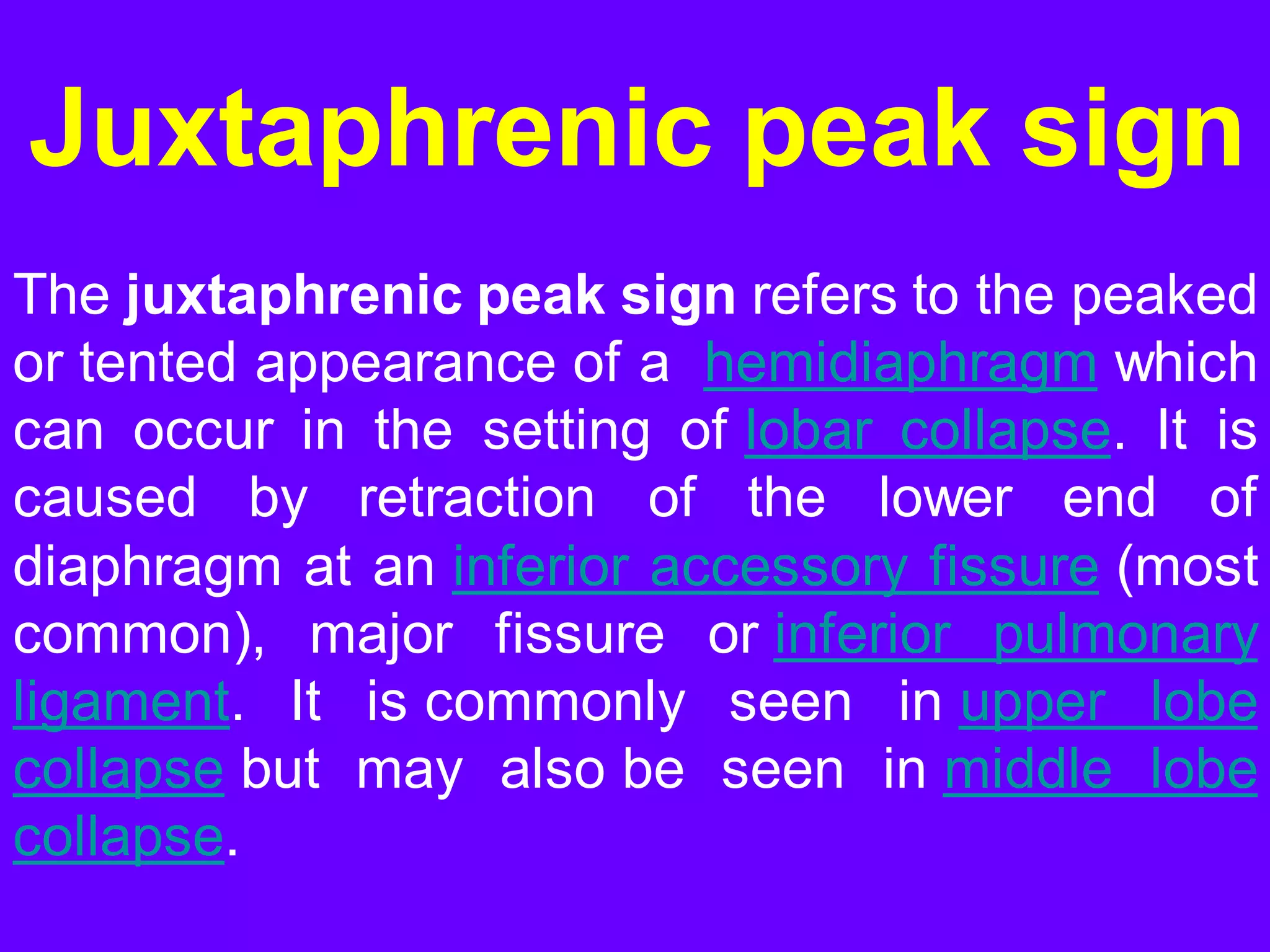 Juxtaphrenic peak sign

The juxtaphrenic peak sign refers to the peaked or tented appearance of a hemidiaphragm which can occur in the setting of lobar collapse. It is caused by retraction of the lower end of diaphragm at an inferior accessory fissure (most common), major fissure or inferior pulmonary ligament. It is commonly seen in upper lobe collapse but may also be seen in middle lobe collapse.